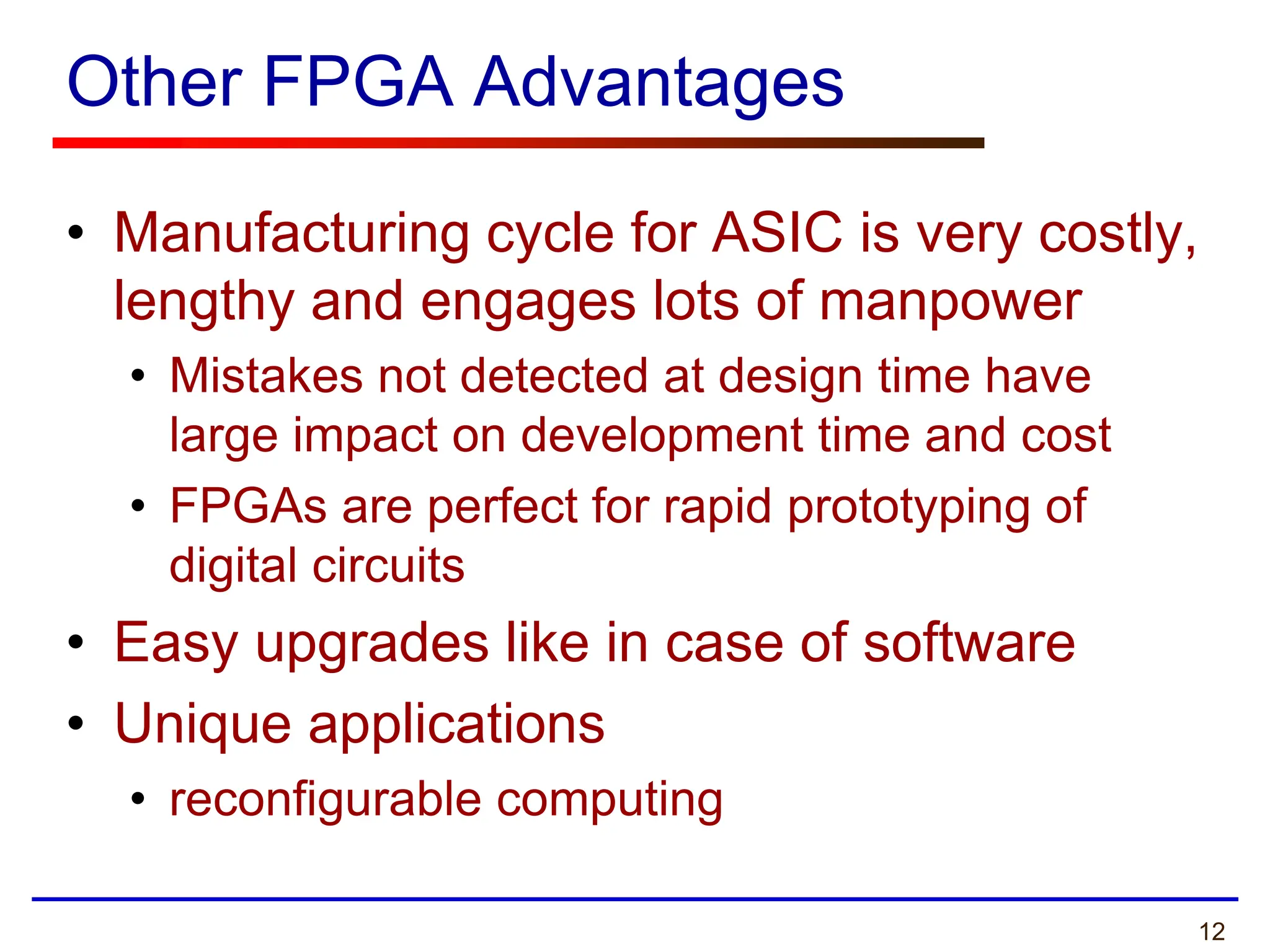 Other FPGA Advantages

• Manufacturing cycle for ASIC is very costly, lengthy and engages lots of manpower
  • Mistakes not detected at design time have large impact on development time and cost
  • FPGAs are perfect for rapid prototyping of digital circuits
• Easy upgrades like in case of software
• Unique applications
  • reconfigurable computing

12